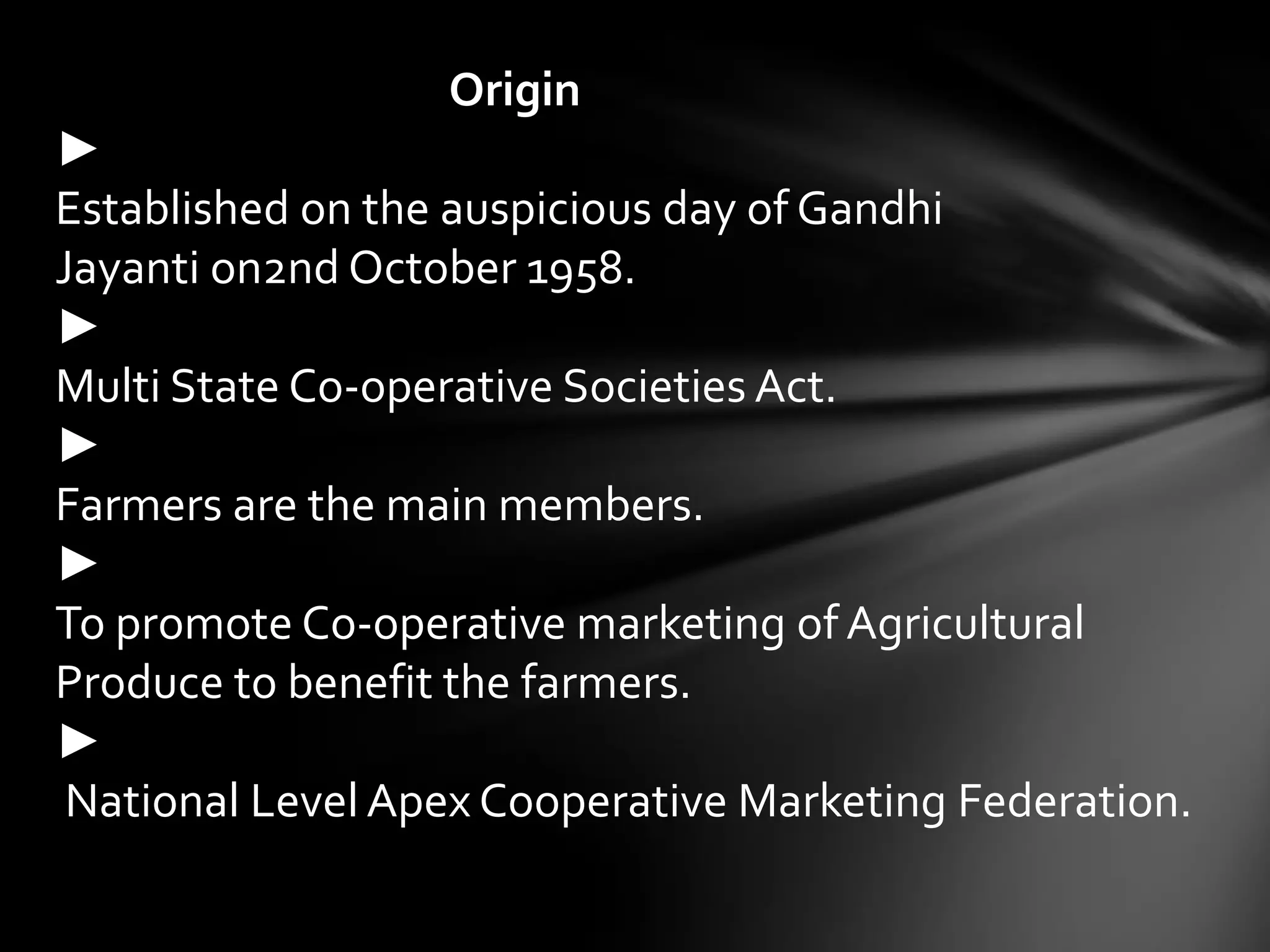 Origin

►

Established on the auspicious day of Gandhi Jayanti on2nd October 1958.

►

Multi State Co-operative Societies Act.

►

Farmers are the main members.

►

To promote Co-operative marketing of Agricultural Produce to benefit the farmers.

►

National Level Apex Cooperative Marketing Federation.